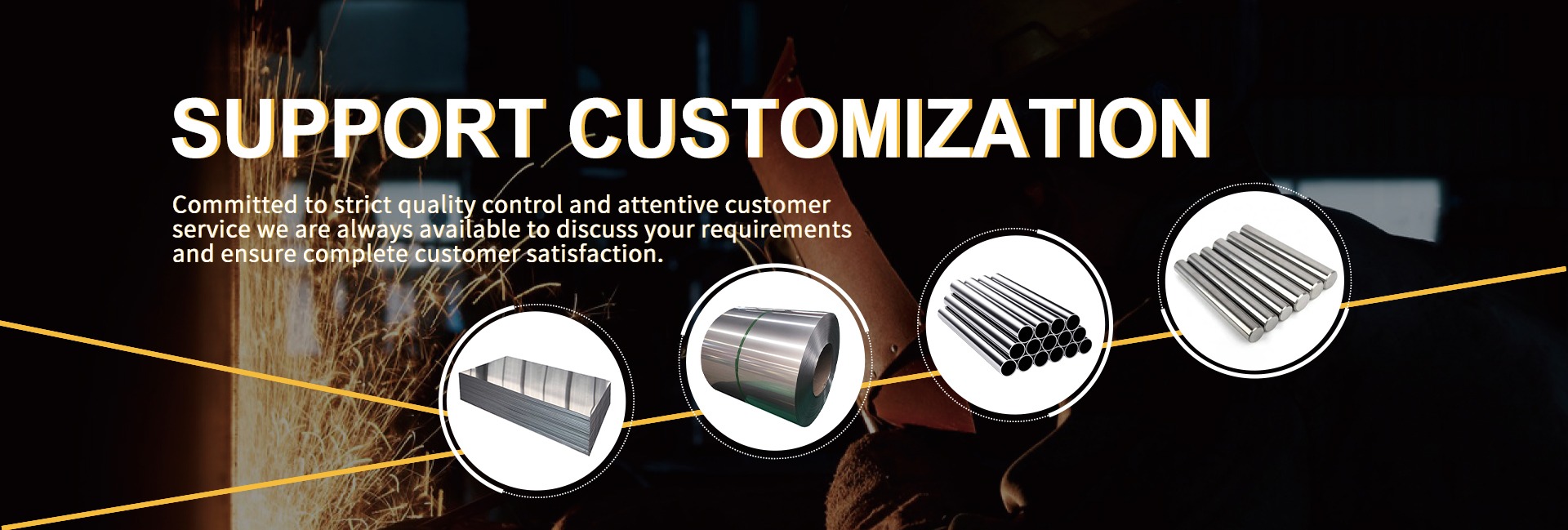 SUPPORT CUSTOMIZATION

Committed to strict quality control and attentive customer service we are always available to discuss your requirements and ensure complete customer satisfaction.